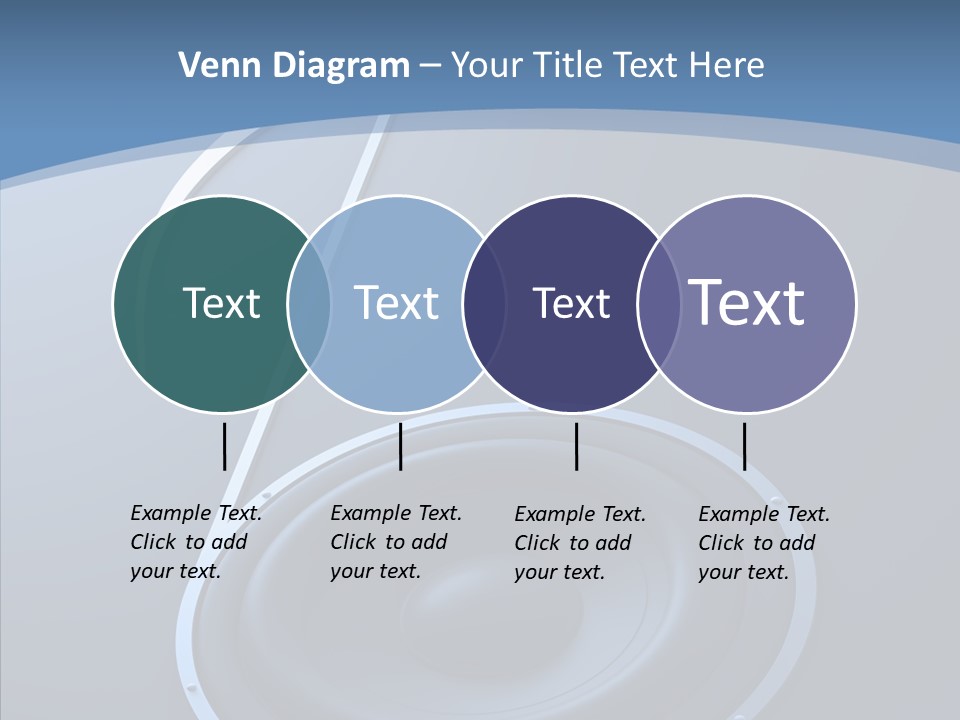 Venn Diagram – Your Title Text Here

Text

Text

Text

Text

Example Text. Click to add your text.

Example Text. Click to add your text.

Example Text. Click to add your text.

Example Text. Click to add your text.